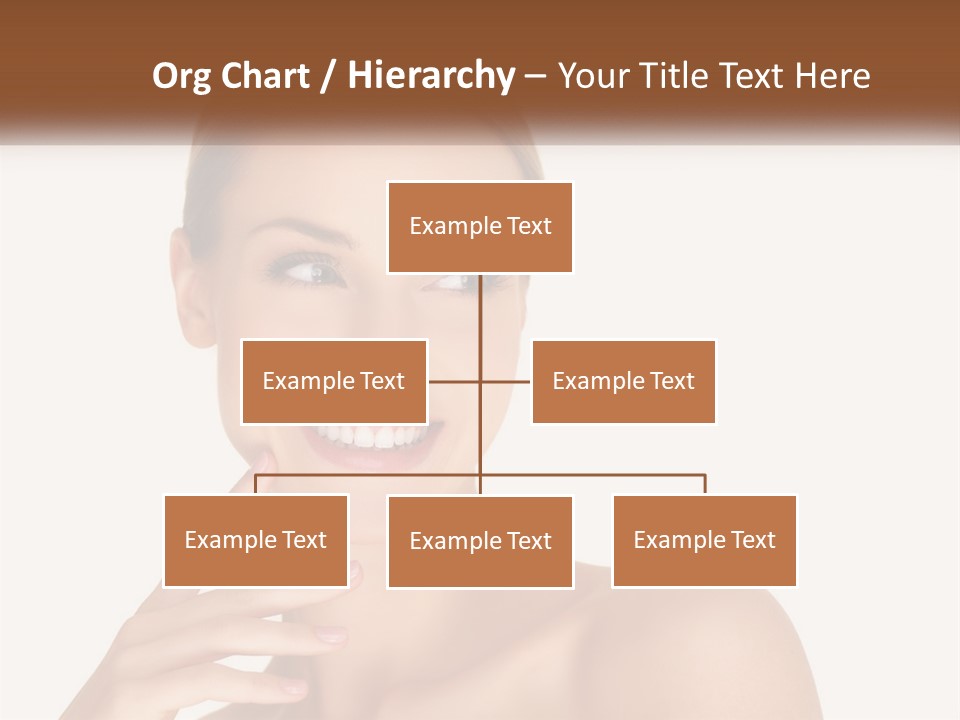 Org Chart / Hierarchy – Your Title Text Here

Example Text

Example Text

Example Text

Example Text

Example Text

Example Text